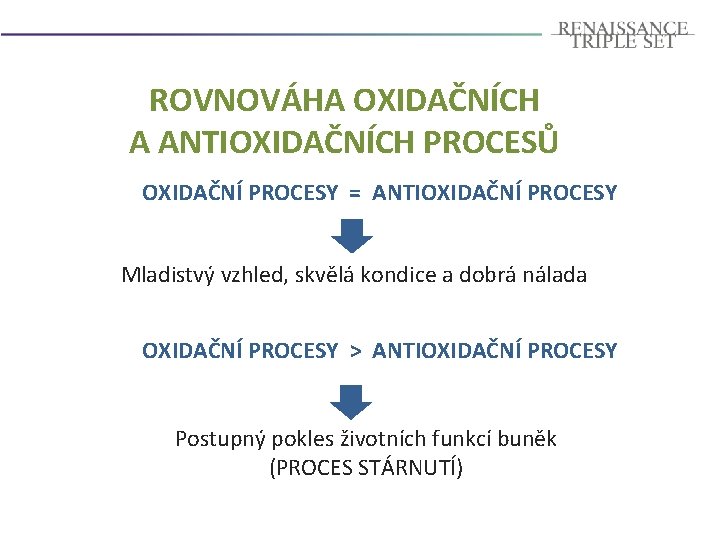 RENAISSANCE TRIPLE SET

ROVNOVÁHA OXIDAČNÍCH A ANTIOXIDAČNÍCH PROCESŮ

OXIDAČNÍ PROCESY = ANTIOXIDAČNÍ PROCESY

Mladistvý vzhled, skvělá kondice a dobrá nálada

OXIDAČNÍ PROCESY > ANTIOXIDAČNÍ PROCESY

Postupný pokles životních funkcí buněk
(PROCES STÁRNUTÍ)